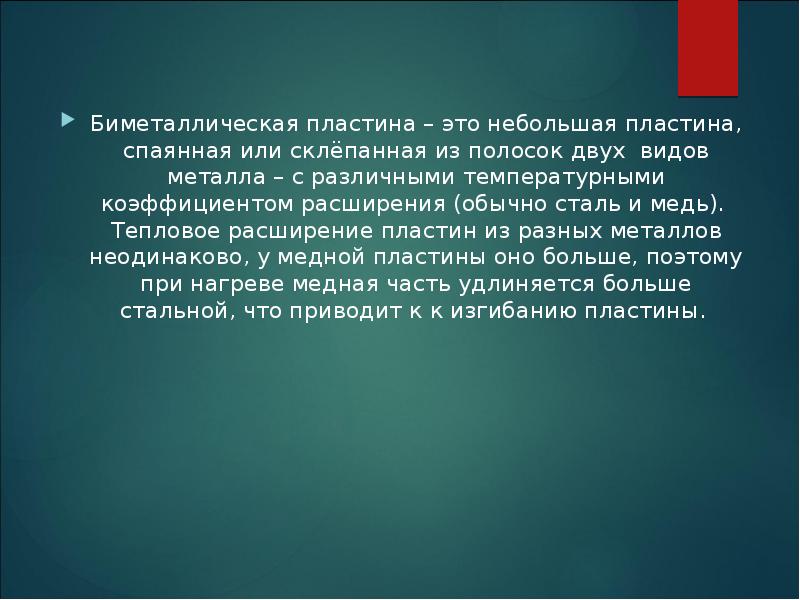 Биметаллическая пластина – это небольшая пластина, спаянная или склёпанная из полосок двух видов металла – с различными температурными коэффициентом расширения (обычно сталь и медь). Тепловое расширение пластин из разных металлов неодинаково, у медной пластины оно больше, поэтому при нагреве медная часть удлиняется больше стальной, что приводит к к изгибанию пластины.